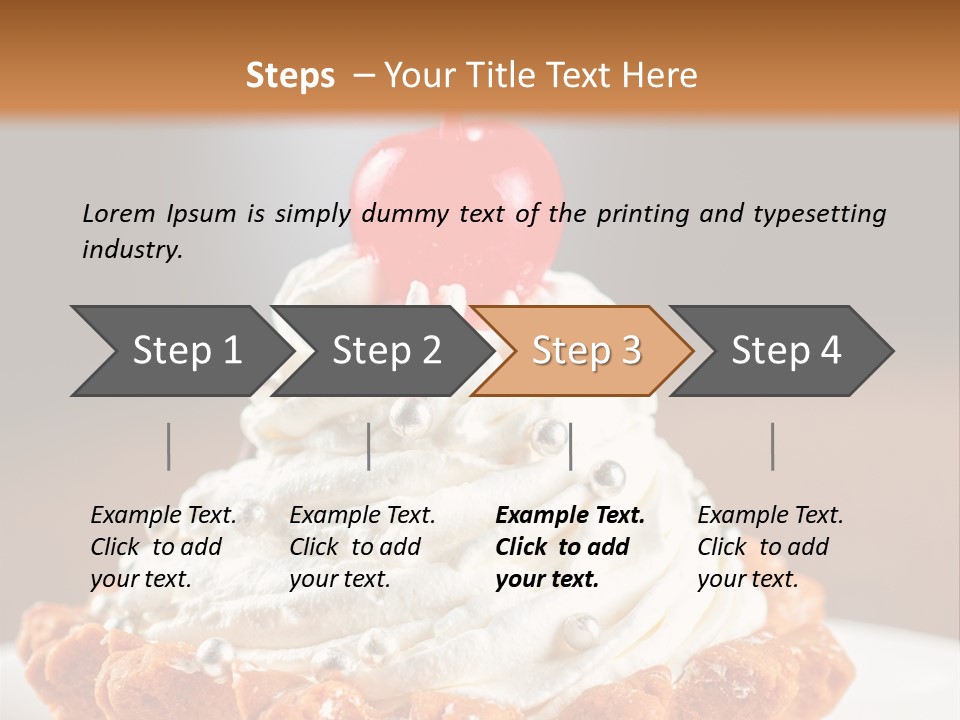 Steps – Your Title Text Here

Lorem Ipsum is simply dummy text of the printing and typesetting industry.

Step 1

Step 2

Step 3

Step 4

Example Text. Click to add your text.

Example Text. Click to add your text.

Example Text. Click to add your text.

Example Text. Click to add your text.